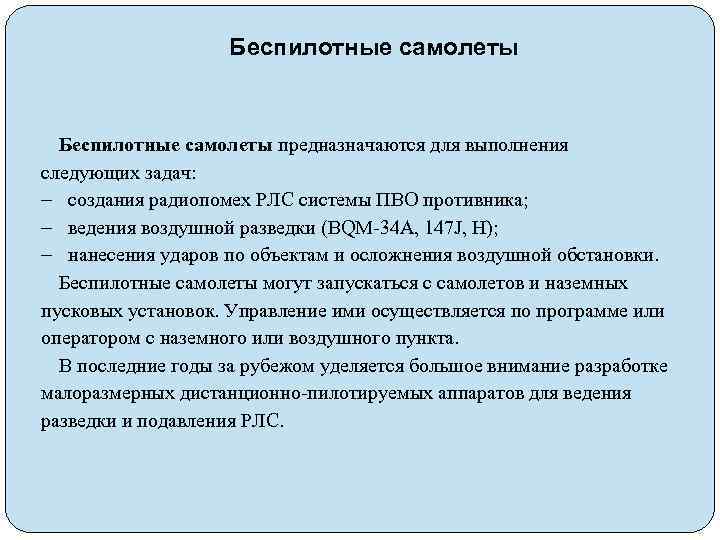 Беспилотные самолеты

Беспилотные самолеты предназначаются для выполнения следующих задач:
– создания радиопомех РЛС системы ПВО противника;
– ведения воздушной разведки (BQM-34A, 147J, H);
– нанесения ударов по объектам и осложнения воздушной обстановки.

Беспилотные самолеты могут запускаться с самолетов и наземных пусковых установок. Управление ими осуществляется по программе или оператором с наземного или воздушного пункта.

В последние годы за рубежом уделяется большое внимание разработке малоразмерных дистанционно-пилотируемых аппаратов для ведения разведки и подавления РЛС.